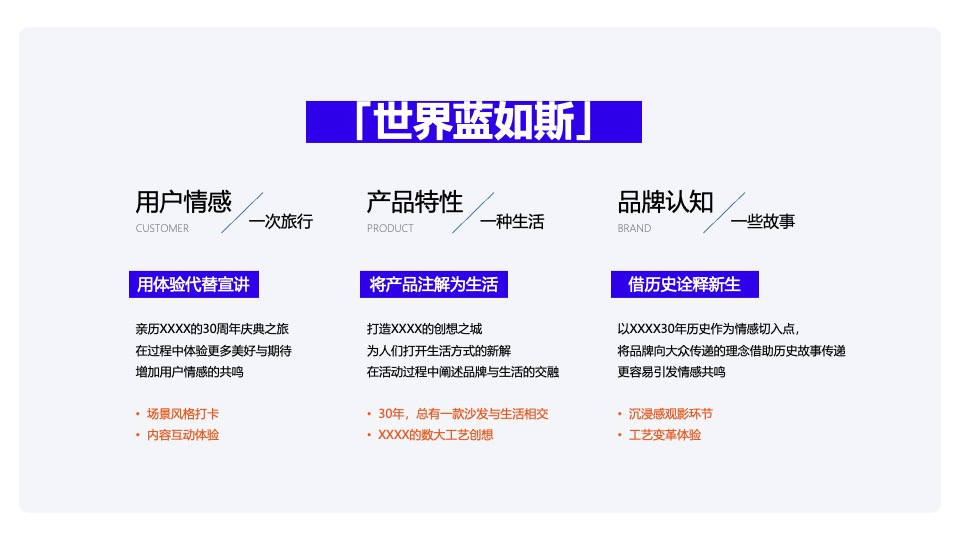 「世界蓝如斯」

用户情感
CUSTOMER
一次旅行

用体验代替宣讲

亲历XXXX的30周年庆典之旅
在过程中体验更多美好与期待
增加用户情感的共鸣

• 场景风格打卡
• 内容互动体验

产品特性
PRODUCT
一种生活

将产品注解为生活

打造XXXX的创想之城
为人们打开生活方式的新解
在活动过程中阐述品牌与生活的交融

• 30年，总有一款沙发与生活相交
• XXXX的数大工艺创想

品牌认知
BRAND
一些故事

借历史诠释新生

以XXXX30年历史作为情感切入点，
将品牌向大众传递的理念借助历史故事传递
更容易引发情感共鸣

• 沉浸感观影环节
• 工艺变革体验